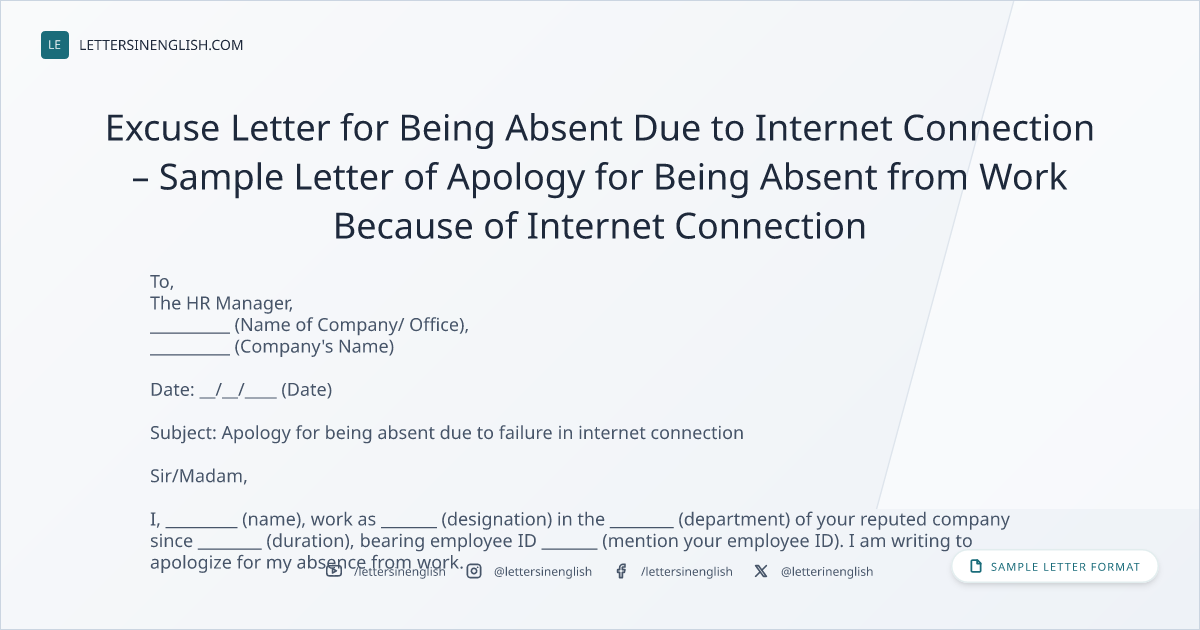 LE LETTERSINENGLISH.COM

Excuse Letter for Being Absent Due to Internet Connection – Sample Letter of Apology for Being Absent from Work Because of Internet Connection

To,
The HR Manager,
__________ (Name of Company/ Office),
__________ (Company's Name)

Date: __/__/____ (Date)

Subject: Apology for being absent due to failure in internet connection

Sir/Madam,

I, _________ (name), work as _______ (designation) in the ________ (department) of your reputed company since ________ (duration), bearing employee ID _______ (mention your employee ID). I am writing to apologize for my absence from work.

/lettersinenglish @lettersinenglish /lettersinenglish @letterinenglish

SAMPLE LETTER FORMAT